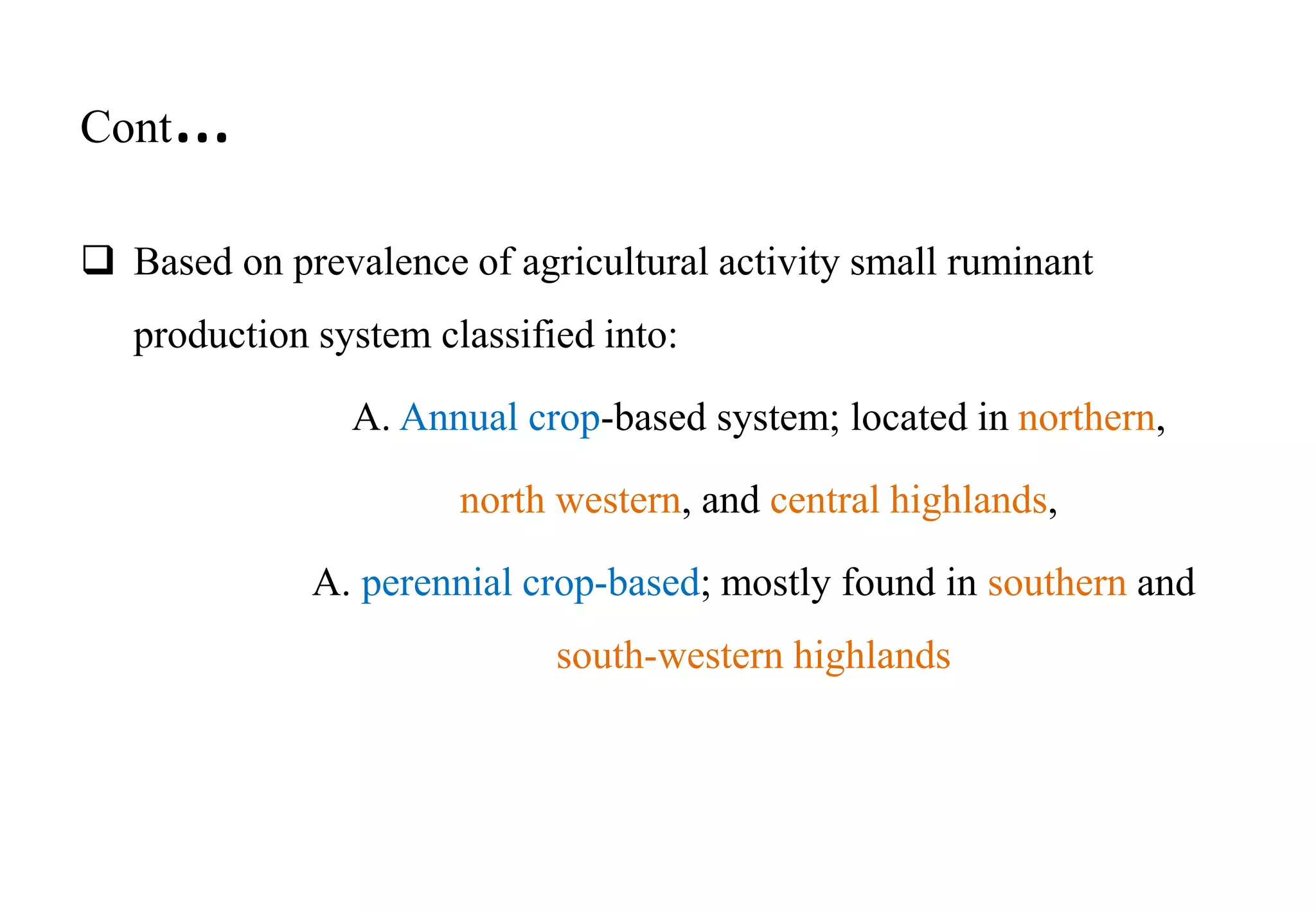 Cont…

❑ Based on prevalence of agricultural activity small ruminant production system classified into:

A. Annual crop-based system; located in northern, north western, and central highlands,

A. perennial crop-based; mostly found in southern and south-western highlands